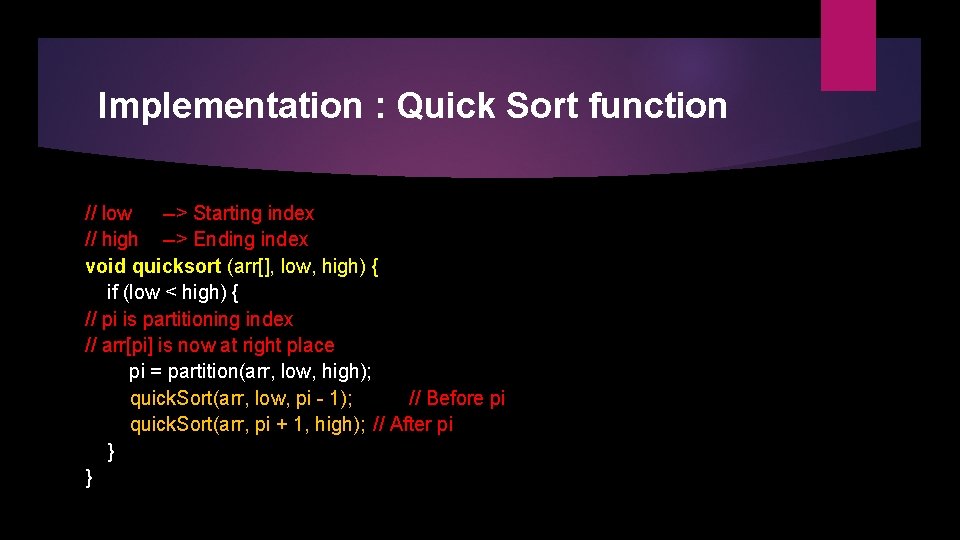 Implementation : Quick Sort function

// low --> Starting index
// high --> Ending index
void quicksort (arr[], low, high) {
if (low < high) {
// pi is partitioning index
// arr[pi] is now at right place
pi = partition(arr, low, high);
quickSort(arr, low, pi - 1); // Before pi
quickSort(arr, pi + 1, high); // After pi
}
}